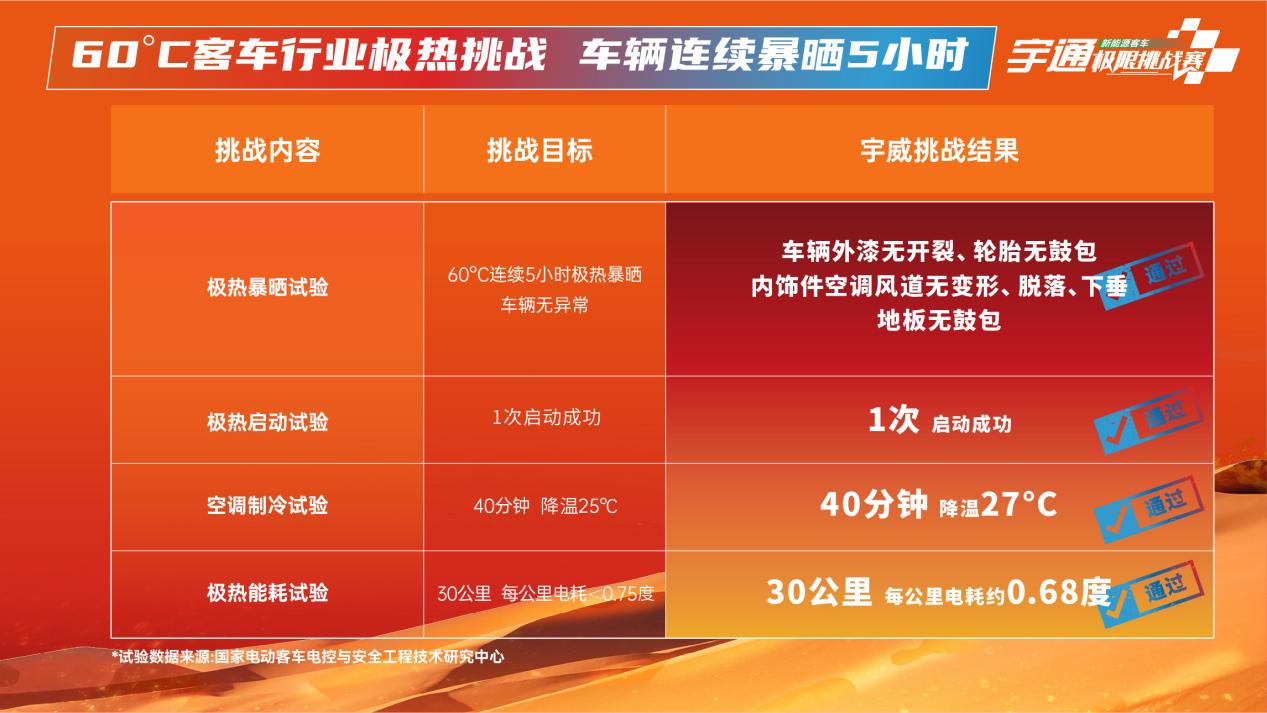 60°C客车行业极热挑战 车辆连续暴晒5小时

宇通 新能源客车 极限挑战赛

| 挑战内容 | 挑战目标 | 宇威挑战结果 |
|---|---|---|
| 极热暴晒试验 | 60°C连续5小时极热暴晒 车辆无异常 | 车辆外漆无开裂、轮胎无鼓包 内饰件空调风道无变形、脱落、下垂 地板无鼓包 通过 |
| 极热启动试验 | 1次启动成功 | 1次 启动成功 通过 |
| 空调制冷试验 | 40分钟 降温25°C | 40分钟 降温27°C 通过 |
| 极热能耗试验 | 30公里 每公里电耗<0.75度 | 30公里 每公里电耗约0.68度 通过 |

*试验数据来源:国家电动客车电控与安全工程技术研究中心